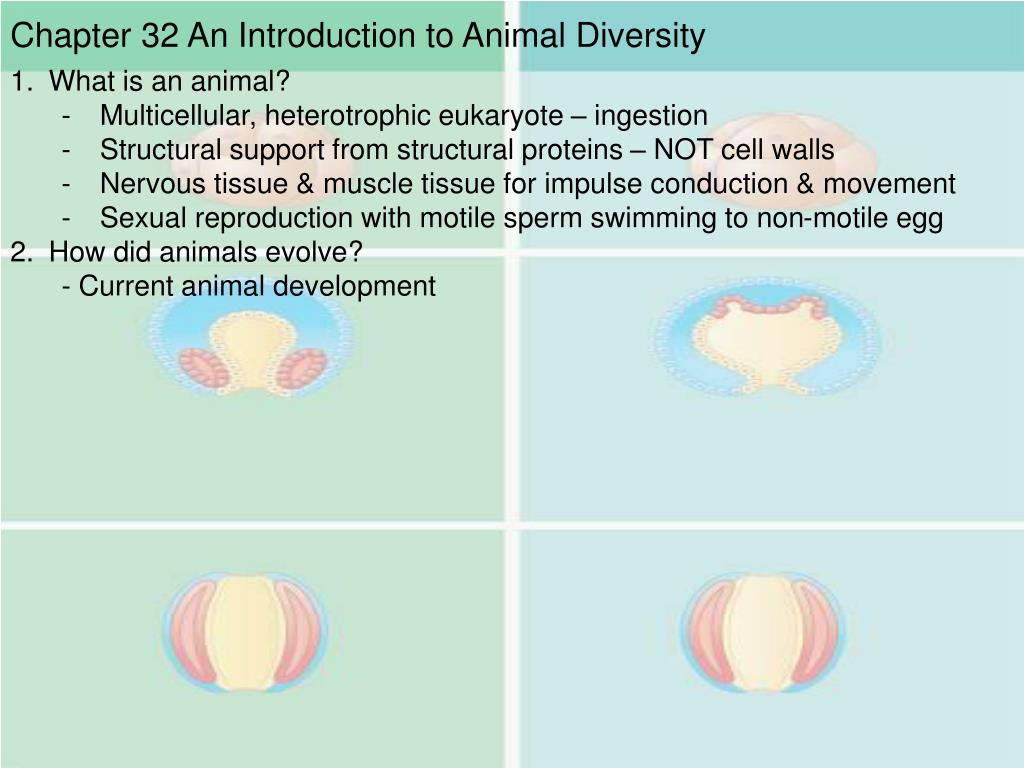 Chapter 32 An Introduction to Animal Diversity

1. What is an animal?
- Multicellular, heterotrophic eukaryote – ingestion
- Structural support from structural proteins – NOT cell walls
- Nervous tissue & muscle tissue for impulse conduction & movement
- Sexual reproduction with motile sperm swimming to non-motile egg

2. How did animals evolve?
- Current animal development